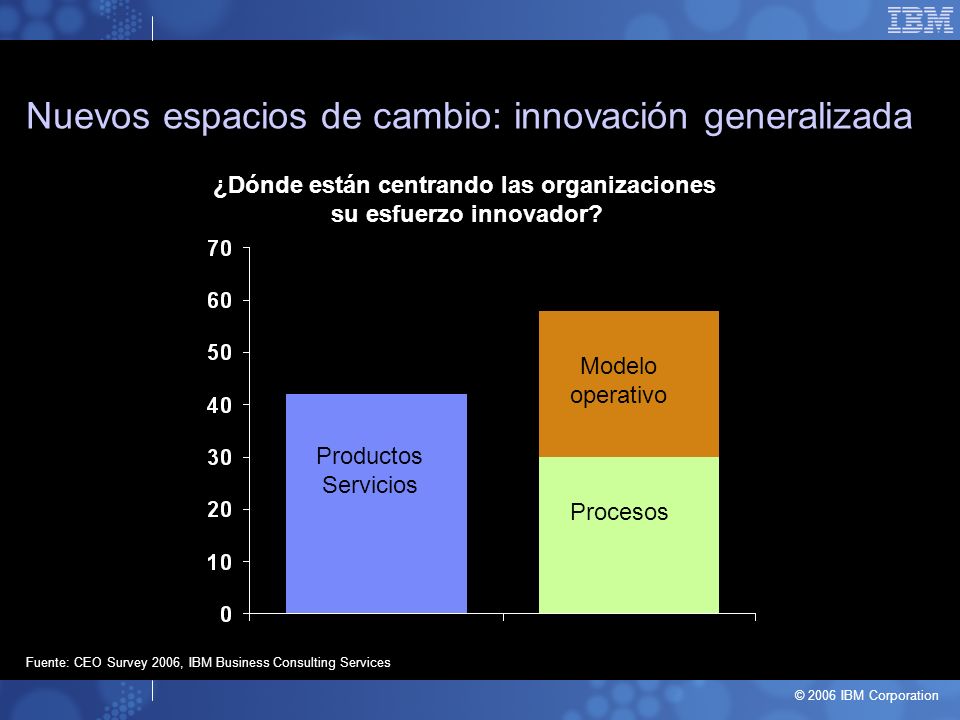 IBM

Nuevos espacios de cambio: innovación generalizada

¿Dónde están centrando las organizaciones su esfuerzo innovador?

70
60
50
40
30
20
10
0

Productos Servicios

Modelo operativo

Procesos

Fuente: CEO Survey 2006, IBM Business Consulting Services

© 2006 IBM Corporation